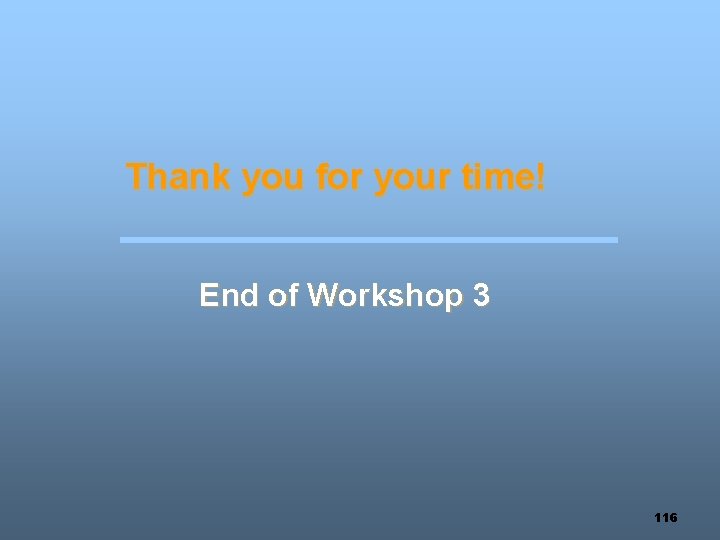 Thank you for your time!

End of Workshop 3

116